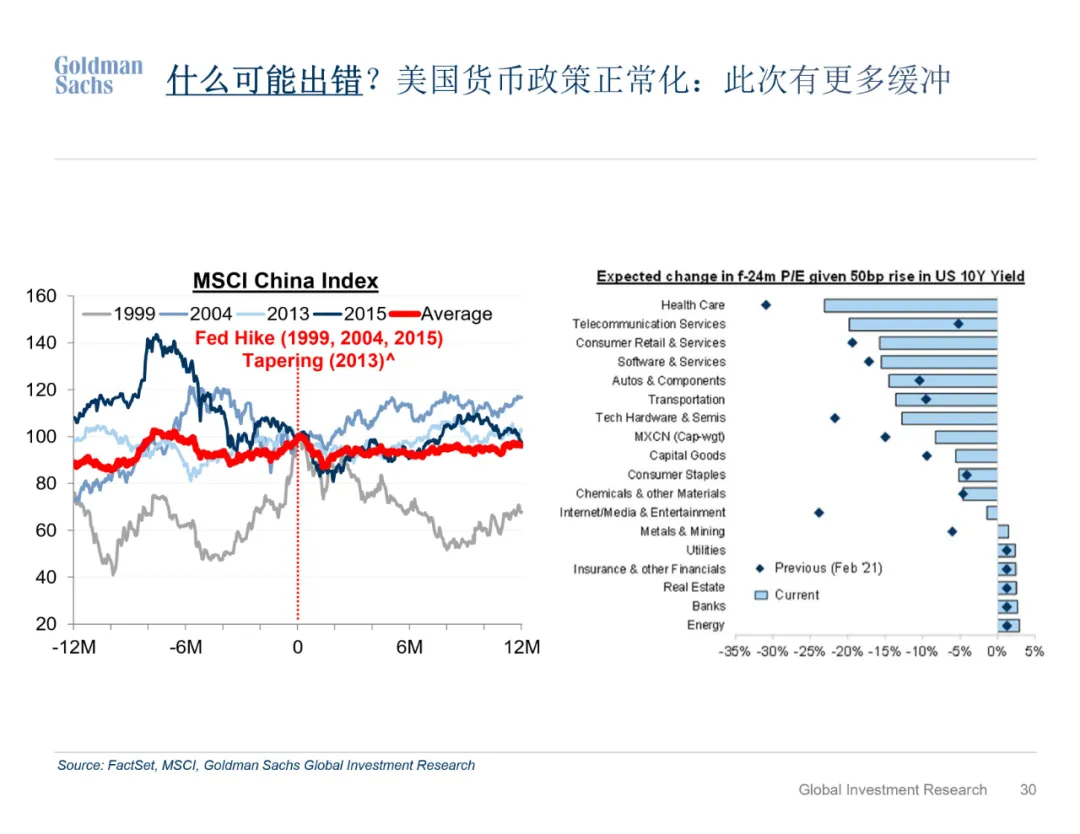 Goldman Sachs

什么可能出错？美国货币政策正常化：此次有更多缓冲

MSCI China Index

1999 2004 2013 2015 Average

Fed Hike (1999, 2004, 2015)
Tapering (2013)^

160
140
120
100
80
60
40
20

-12M -6M 0 6M 12M

Expected change in f-24m P/E given 50bp rise in US 10Y Yield

Health Care
Telecommunication Services
Consumer Retail & Services
Software & Services
Autos & Components
Transportation
Tech Hardware & Semis
MXCN (Cap-wgt)
Capital Goods
Consumer Staples
Chemicals & other Materials
Internet/Media & Entertainment
Metals & Mining
Utilities
Insurance & other Financials
Real Estate
Banks
Energy

Previous (Feb 21)
Current

-35% -30% -25% -20% -15% -10% -5% 0% 5%

Source: FactSet, MSCI, Goldman Sachs Global Investment Research

Global Investment Research 30